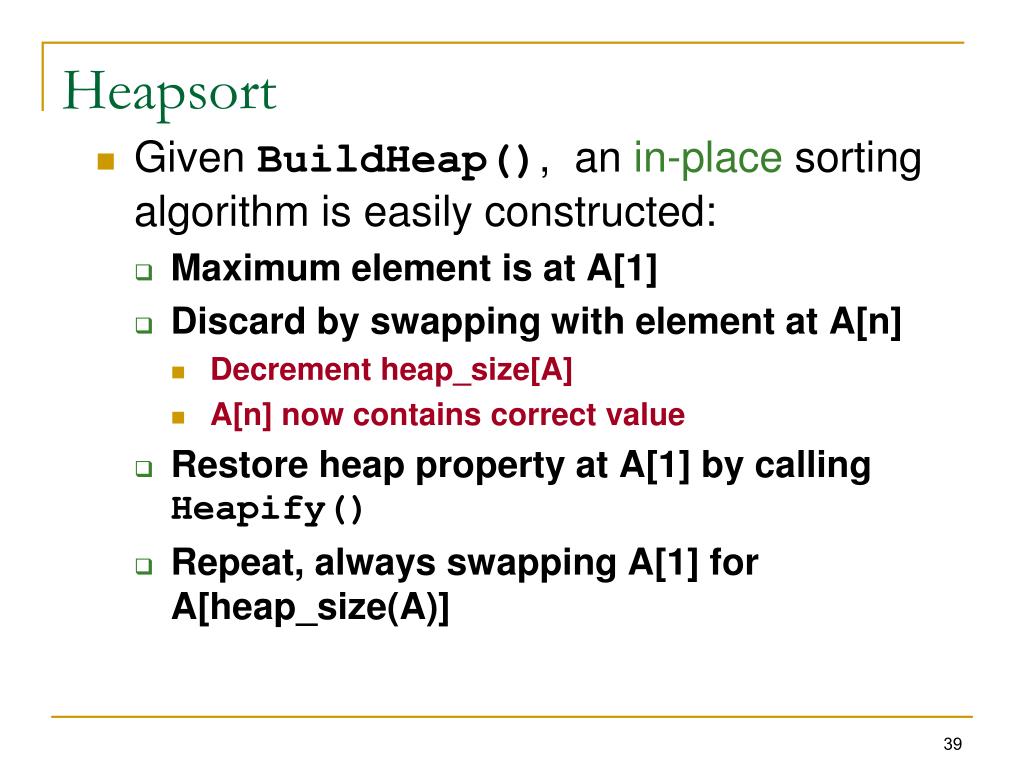 Heapsort

Given BuildHeap(), an in-place sorting algorithm is easily constructed:

Maximum element is at A[1]

Discard by swapping with element at A[n]

Decrement heap_size[A]

A[n] now contains correct value

Restore heap property at A[1] by calling Heapify()

Repeat, always swapping A[1] for A[heap_size(A)]

39